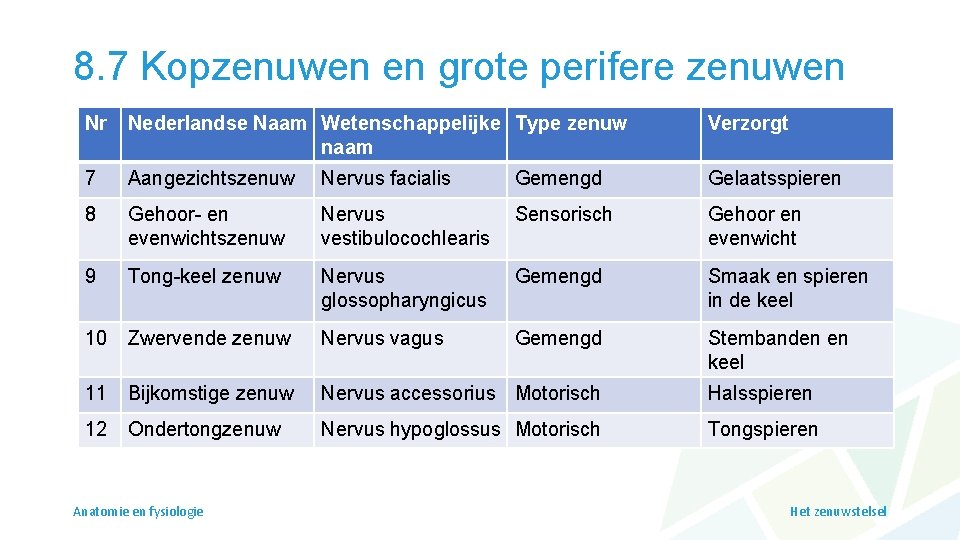 8.7 Kopzenuwen en grote perifere zenuwen

| Nr | Nederlandse Naam | Wetenschappelijke naam | Type zenuw | Verzorgt |
|---|---|---|---|---|
| 7 | Aangezichtszenuw | Nervus facialis | Gemengd | Gelaatsspieren |
| 8 | Gehoor- en evenwichtszenuw | Nervus vestibulocochlearis | Sensorisch | Gehoor en evenwicht |
| 9 | Tong-keel zenuw | Nervus glossopharyngicus | Gemengd | Smaak en spieren in de keel |
| 10 | Zwervende zenuw | Nervus vagus | Gemengd | Stembanden en keel |
| 11 | Bijkomstige zenuw | Nervus accessorius | Motorisch | Halsspieren |
| 12 | Ondertongzenuw | Nervus hypoglossus | Motorisch | Tongspieren |

Anatomie en fysiologie

Het zenuwstelsel